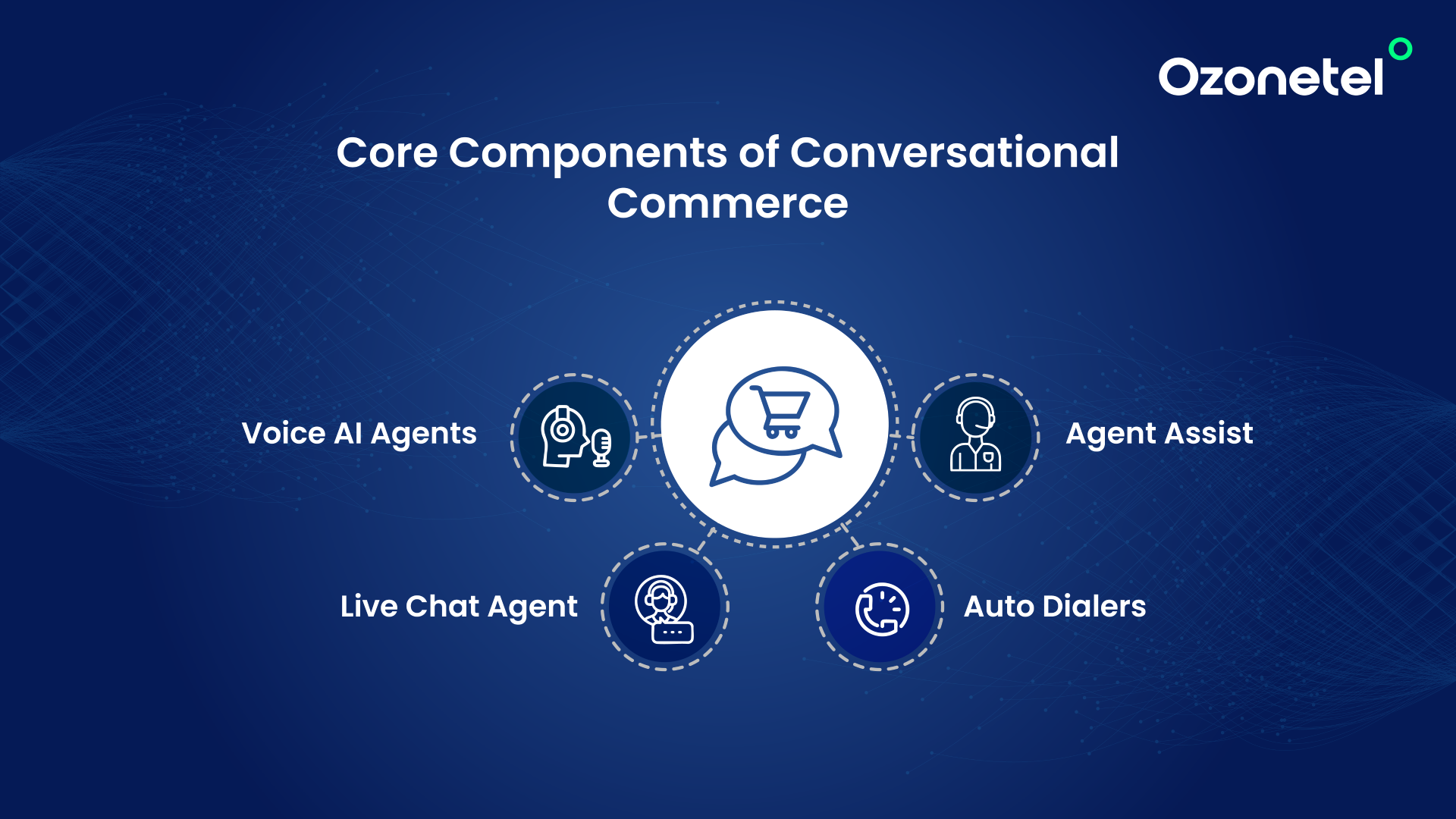 Ozonetel

Core Components of Conversational Commerce

Voice AI Agents

Agent Assist

Live Chat Agent

Auto Dialers